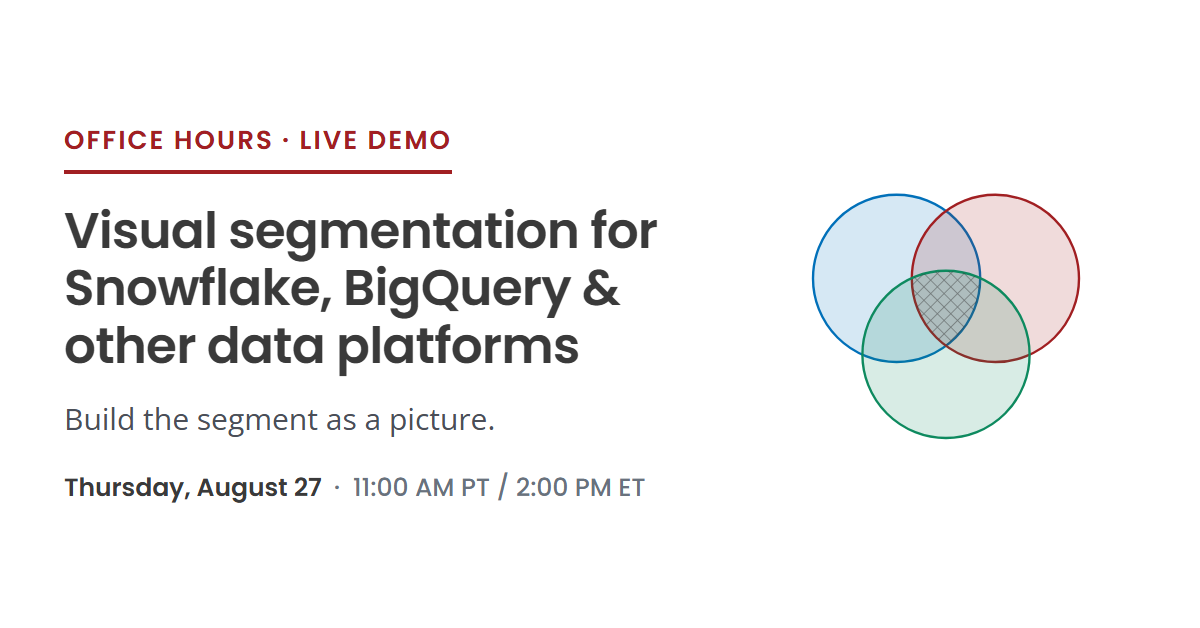 OFFICE HOURS · LIVE DEMO

Visual segmentation for Snowflake, BigQuery & other data platforms

Build the segment as a picture.

Thursday, August 27 · 11:00 AM PT / 2:00 PM ET